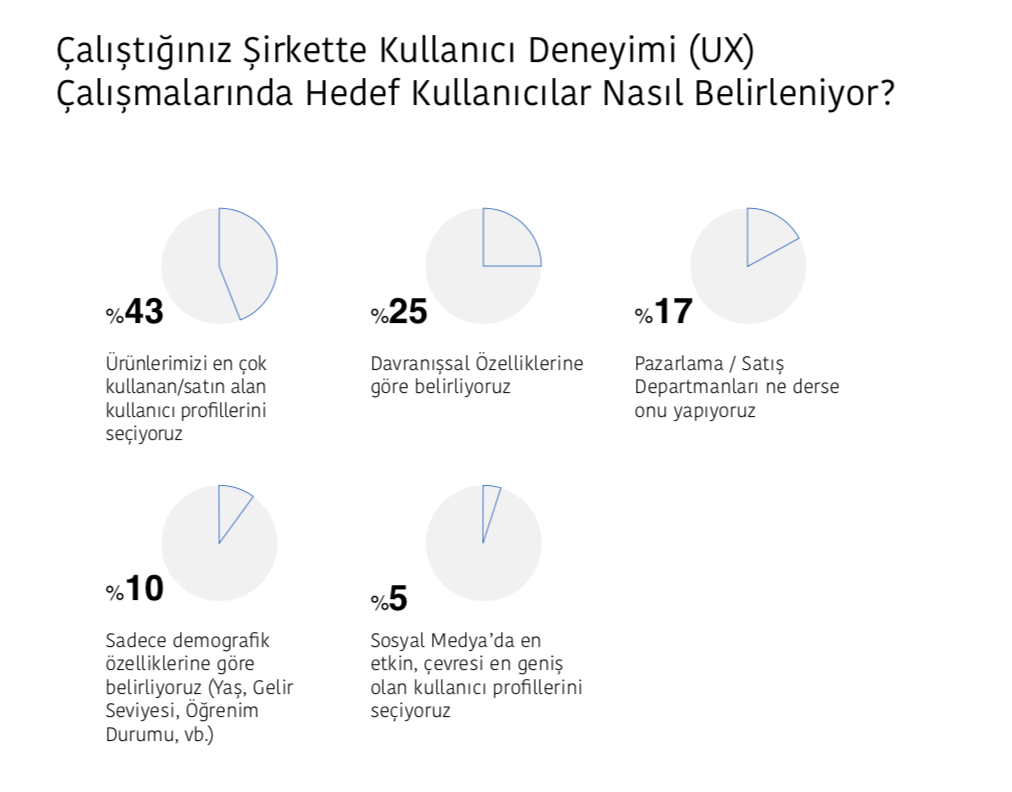 Çalıştığınız Şirkette Kullanıcı Deneyimi (UX) Çalışmalarında Hedef Kullanıcılar Nasıl Belirleniyor?

%43

Ürünlerimizi en çok kullanan/satın alan kullanıcı profillerini seçiyoruz

%25

Davranışsal Özelliklerine göre belirliyoruz

%17

Pazarlama / Satış Departmanları ne derse onu yapıyoruz

%10

Sadece demografik özelliklerine göre belirliyoruz (Yaş, Gelir Seviyesi, Öğrenim Durumu, vb.)

%5

Sosyal Medya'da en etkin, çevresi en geniş olan kullanıcı profillerini seçiyoruz